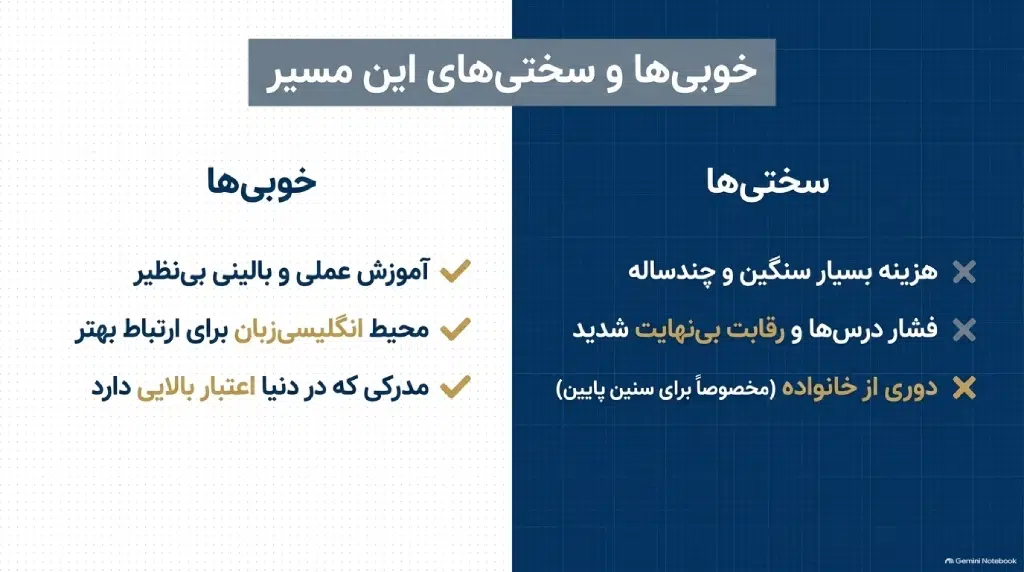 خوبی‌ها و سختی‌های این مسیر

سختی‌ها

هزینه بسیار سنگین و چندساله

فشار درس‌ها و رقابت بی‌نهایت شدید

دوری از خانواده (مخصوصاً برای سنین پایین)

خوبی‌ها

آموزش عملی و بالینی بی‌نظیر

محیط انگلیسی‌زبان برای ارتباط بهتر

مدرکی که در دنیا اعتبار بالایی دارد

Gemini Notebook